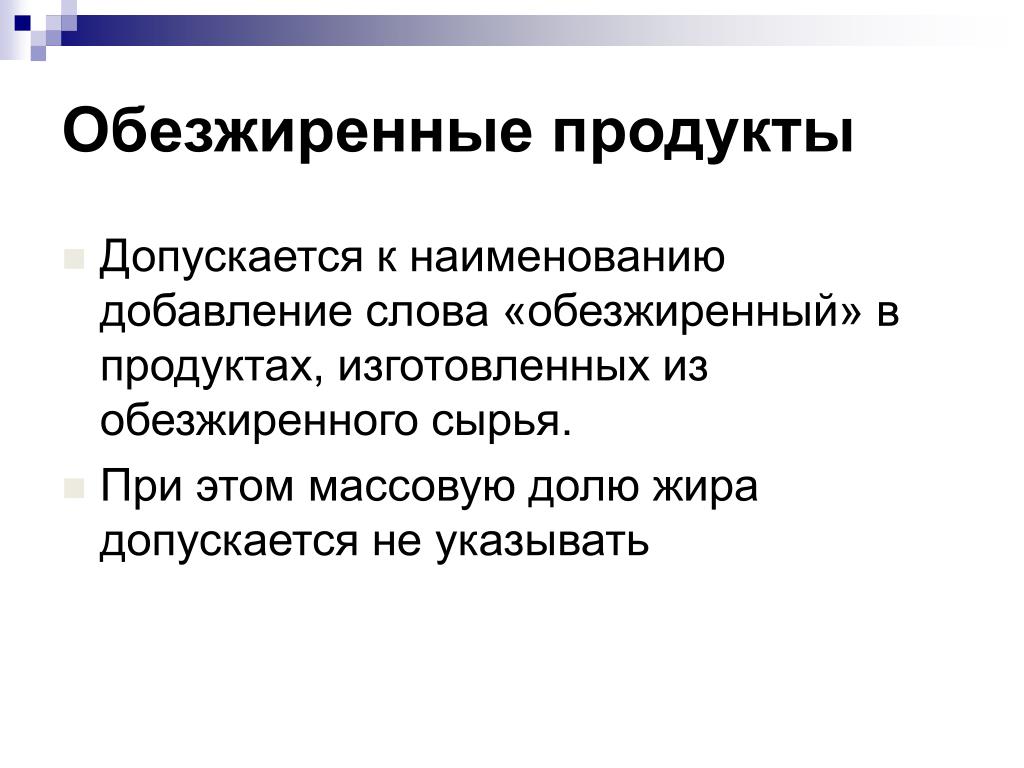 Обезжиренные продукты

Допускается к наименованию добавление слова «обезжиренный» в продуктах, изготовленных из обезжиренного сырья.

При этом массовую долю жира допускается не указывать